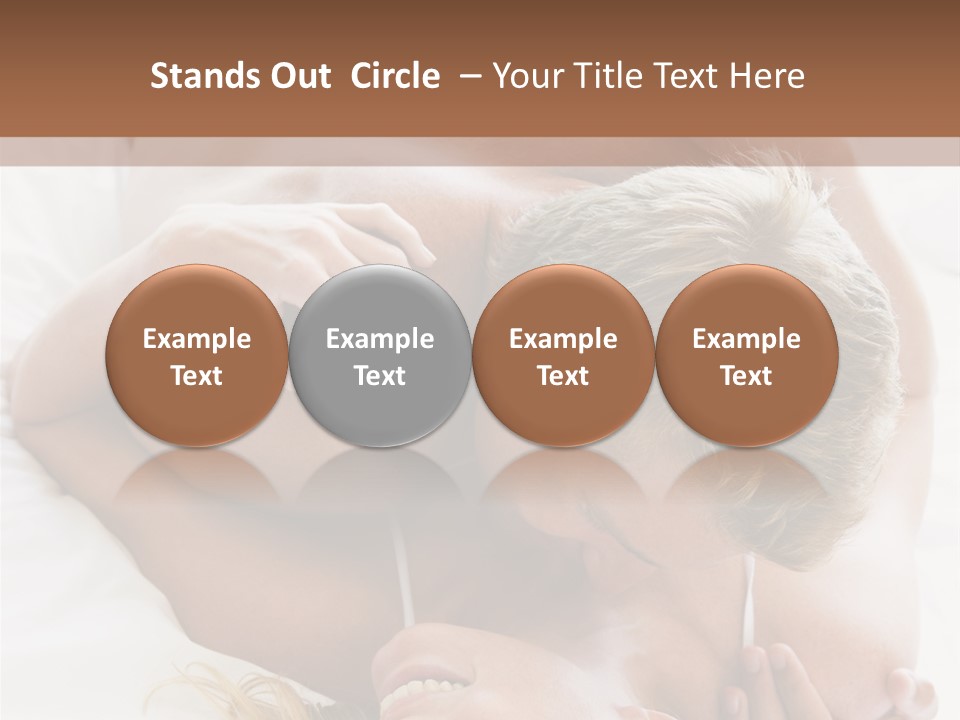 Stands Out Circle – Your Title Text Here

Example Text

Example Text

Example Text

Example Text